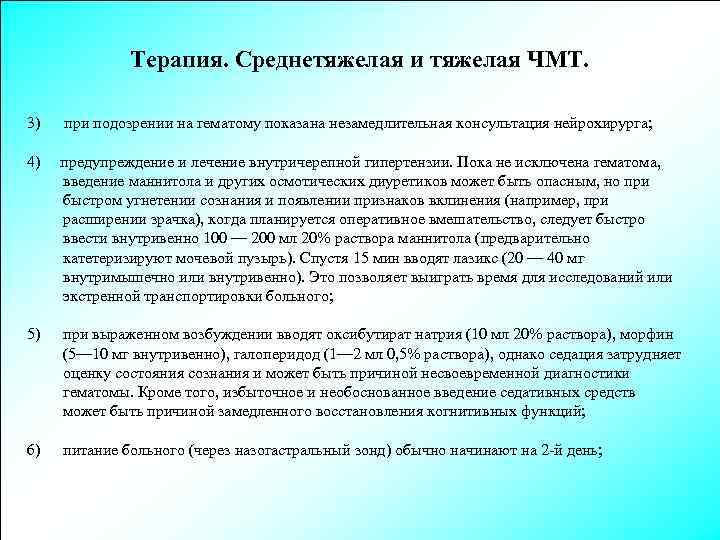 Терапия. Среднетяжелая и тяжелая ЧМТ.

3) при подозрении на гематому показана незамедлительная консультация нейрохирурга;

4) предупреждение и лечение внутричерепной гипертензии. Пока не исключена гематома, введение маннитола и других осмотических диуретиков может быть опасным, но при быстром угнетении сознания и появлении признаков вклинения (например, при расширении зрачка), когда планируется оперативное вмешательство, следует быстро ввести внутривенно 100 — 200 мл 20% раствора маннитола (предварительно катетеризируют мочевой пузырь). Спустя 15 мин вводят лазикс (20 — 40 мг внутримышечно или внутривенно). Это позволяет выиграть время для исследований или экстренной транспортировки больного;

5) при выраженном возбуждении вводят оксибутират натрия (10 мл 20% раствора), морфин (5—10 мг внутривенно), галоперидол (1—2 мл 0,5% раствора), однако седация затрудняет оценку состояния сознания и может быть причиной несвоевременной диагностики гематомы. Кроме того, избыточное и необоснованное введение седативных средств может быть причиной замедленного восстановления когнитивных функций;

6) питание больного (через назогастральный зонд) обычно начинают на 2-й день;